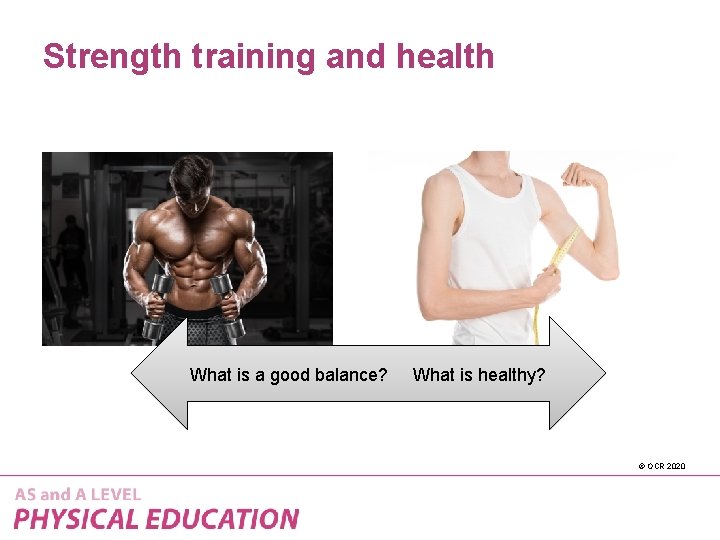 Strength training and health

What is a good balance? What is healthy?

© OCR 2020

AS and A LEVEL
PHYSICAL EDUCATION